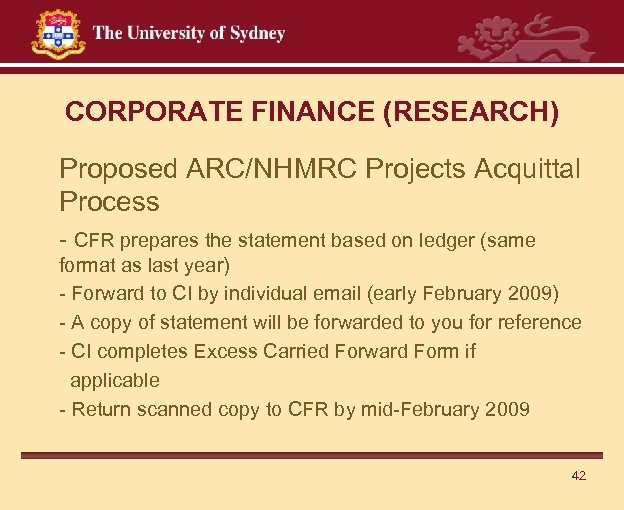 The University of Sydney

CORPORATE FINANCE (RESEARCH)

Proposed ARC/NHMRC Projects Acquittal Process

- CFR prepares the statement based on ledger (same format as last year)
- Forward to CI by individual email (early February 2009)
- A copy of statement will be forwarded to you for reference
- CI completes Excess Carried Forward Form if applicable
- Return scanned copy to CFR by mid-February 2009

42